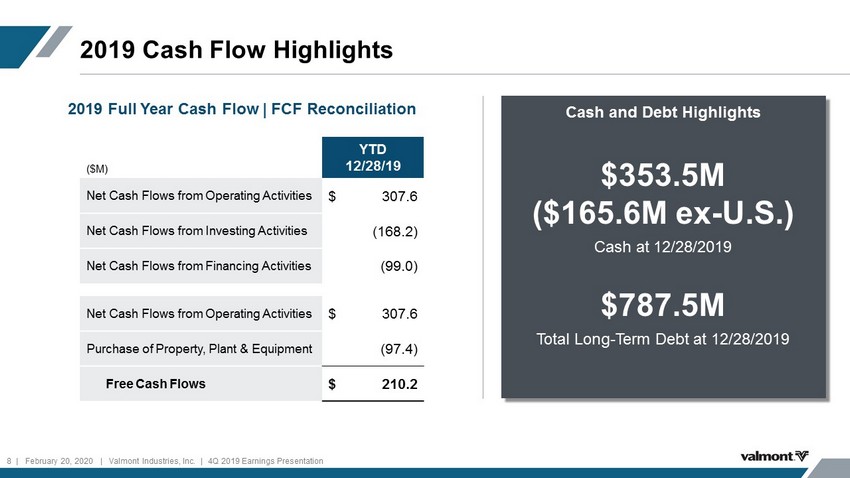 2019 Cash Flow Highlights

2019 Full Year Cash Flow | FCF Reconciliation

| ($M) | YTD 12/28/19 |
|---|---|
| Net Cash Flows from Operating Activities | $ 307.6 |
| Net Cash Flows from Investing Activities | (168.2) |
| Net Cash Flows from Financing Activities | (99.0) |
| Net Cash Flows from Operating Activities | $ 307.6 |
| Purchase of Property, Plant & Equipment | (97.4) |
| Free Cash Flows | $ 210.2 |

Cash and Debt Highlights

$353.5M
($165.6M ex-U.S.)

Cash at 12/28/2019

$787.5M

Total Long-Term Debt at 12/28/2019

8 | February 20, 2020 | Valmont Industries, Inc. | 4Q 2019 Earnings Presentation

valmont